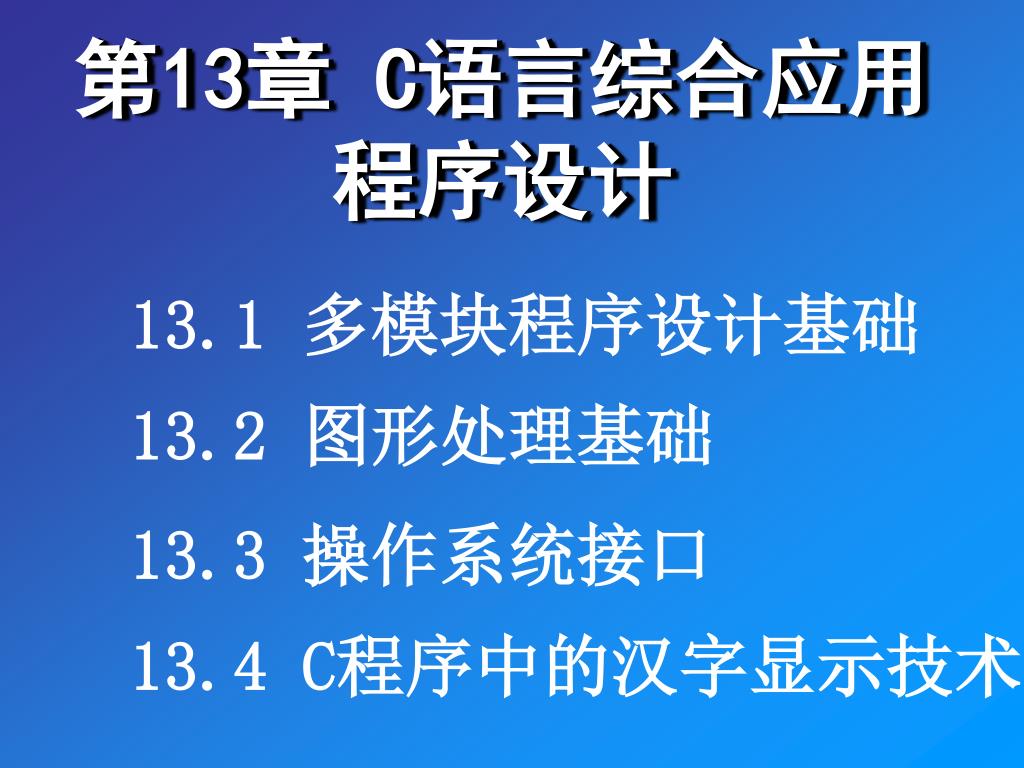 第13章 C语言综合应用程序设计

13.1 多模块程序设计基础

13.2 图形处理基础

13.3 操作系统接口

13.4 C程序中的汉字显示技术